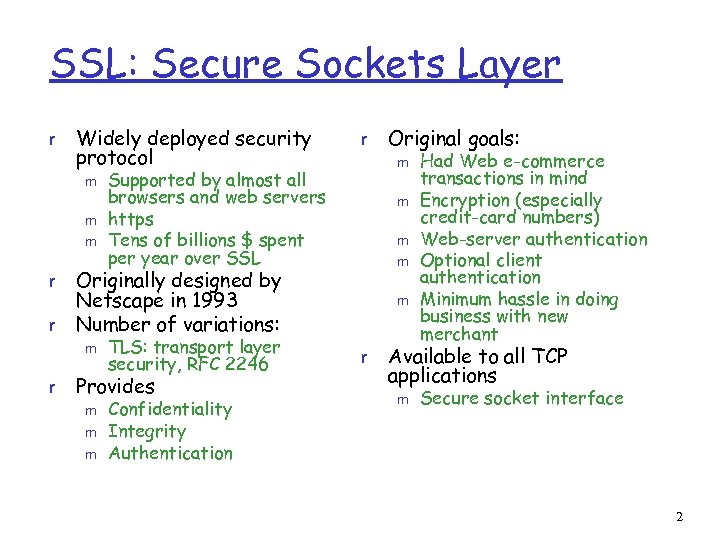 SSL: Secure Sockets Layer

r Widely deployed security protocol
m Supported by almost all browsers and web servers
m https
m Tens of billions $ spent per year over SSL
r Originally designed by Netscape in 1993
r Number of variations:
m TLS: transport layer security, RFC 2246
r Provides
m Confidentiality
m Integrity
m Authentication

r Original goals:
m Had Web e-commerce transactions in mind
m Encryption (especially credit-card numbers)
m Web-server authentication
m Optional client authentication
m Minimum hassle in doing business with new merchant
r Available to all TCP applications
m Secure socket interface

2